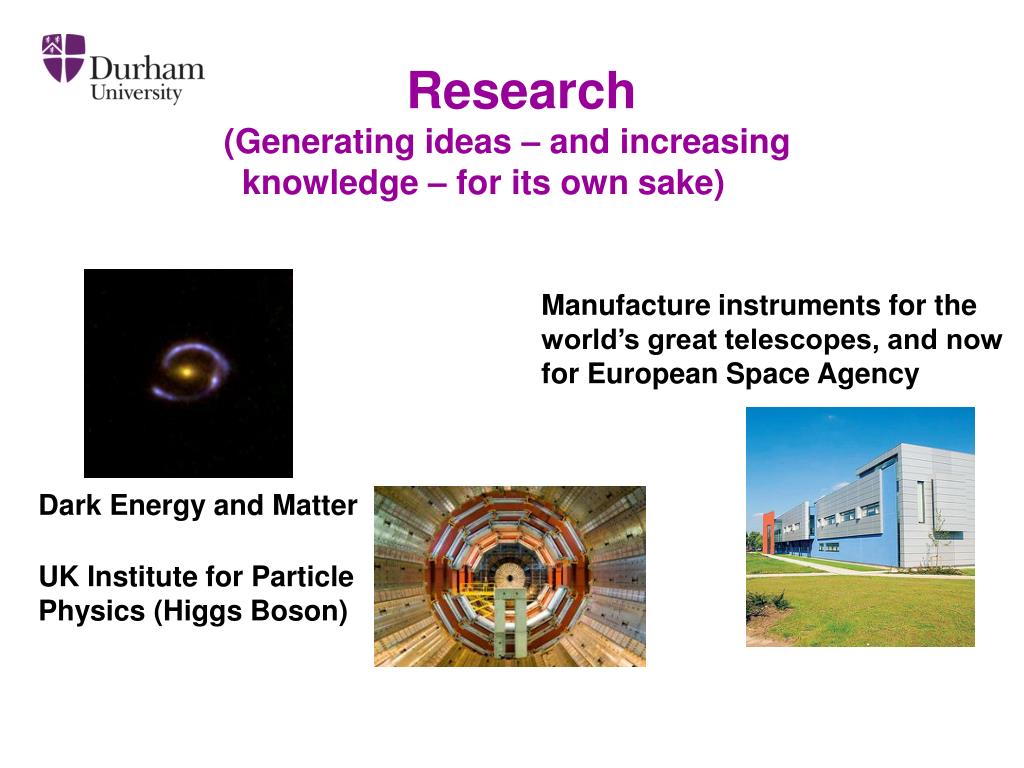 Durham University

Research
(Generating ideas – and increasing knowledge – for its own sake)

Manufacture instruments for the world's great telescopes, and now for European Space Agency

Dark Energy and Matter

UK Institute for Particle Physics (Higgs Boson)